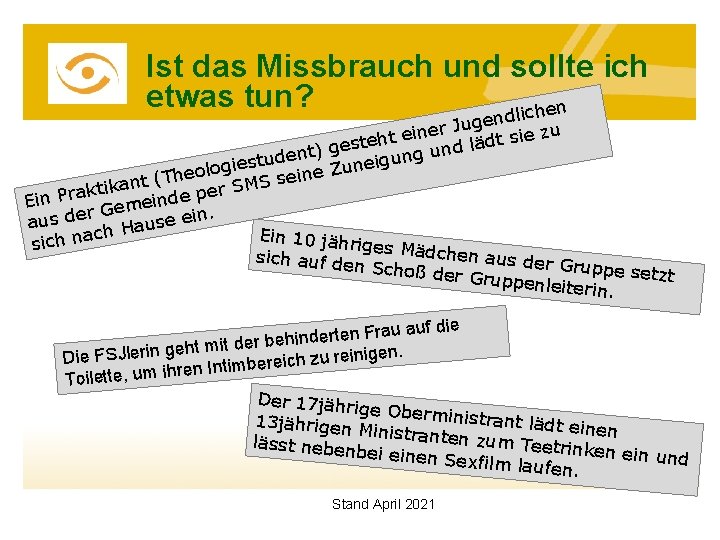 Ist das Missbrauch und sollte ich etwas tun?

Ein Praktikant (Theologiestudent) gesteht einer Jugendlichen aus der Gemeinde per SMS seine Zuneigung und lädt sie zu sich nach Hause ein.

Ein 10 jähriges Mädchen aus der Gruppe setzt sich auf den Schoß der Gruppenleiterin.

Die FSJlerin geht mit der behinderten Frau auf die Toilette, um ihren Intimbereich zu reinigen.

Der 17jährige Oberministrant lädt einen 13jährigen Ministranten zum Teetrinken ein und lässt nebenbei einen Sexfilm laufen.

Stand April 2021